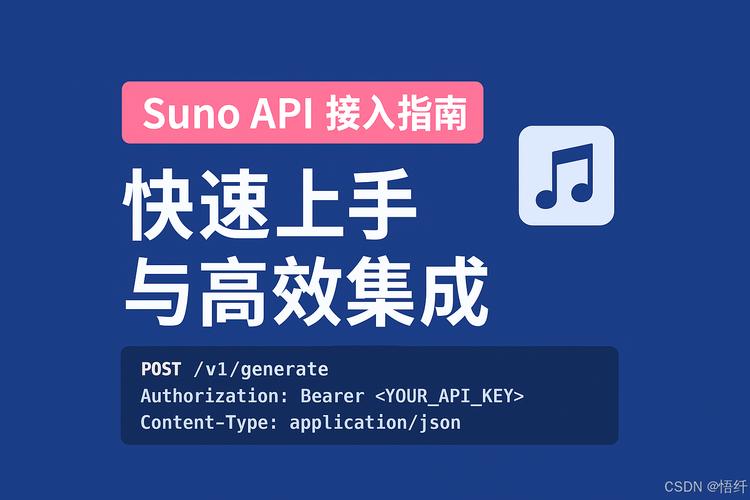 Suno API 接入指南

快速上手
与高效集成

POST /v1/generate
Authorization: Bearer <YOUR_API_KEY>
Content-Type: application/json

CSDN @悟纤